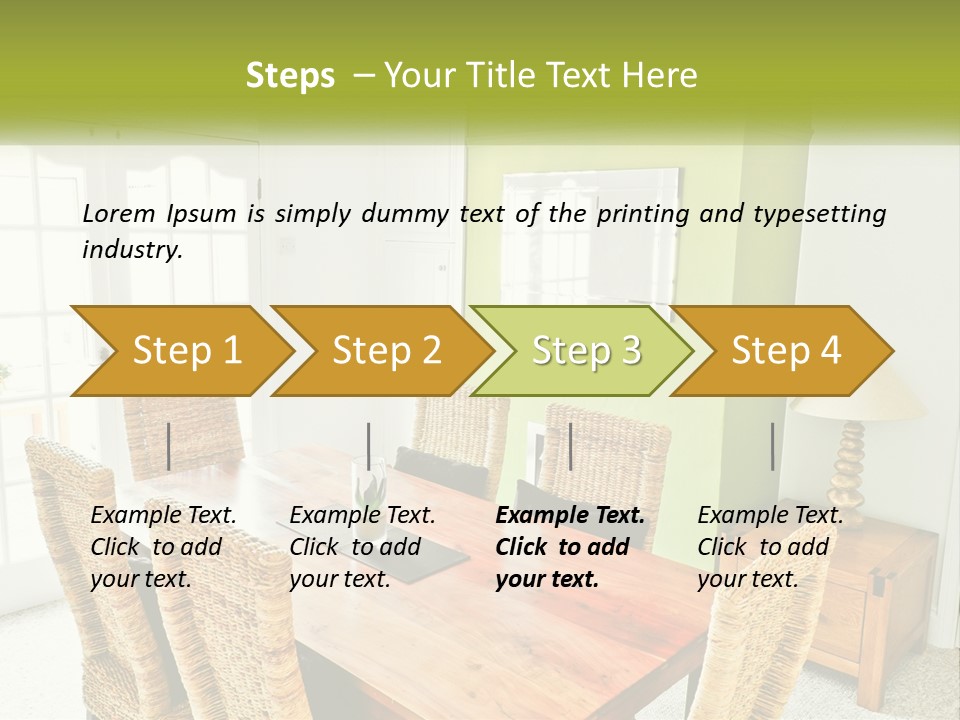 Steps – Your Title Text Here

Lorem Ipsum is simply dummy text of the printing and typesetting industry.

Step 1

Step 2

Step 3

Step 4

Example Text. Click to add your text.

Example Text. Click to add your text.

Example Text. Click to add your text.

Example Text. Click to add your text.